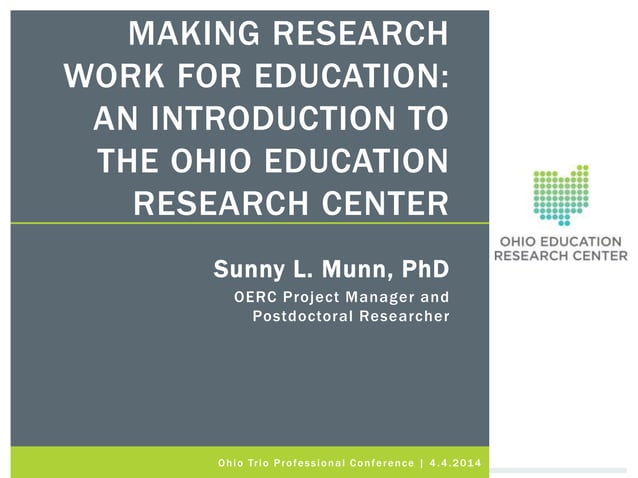 MAKING RESEARCH WORK FOR EDUCATION: AN INTRODUCTION TO THE OHIO EDUCATION RESEARCH CENTER

Sunny L. Munn, PhD

OERC Project Manager and Postdoctoral Researcher

OHIO EDUCATION RESEARCH CENTER

Ohio Trio Professional Conference | 4.4.2014